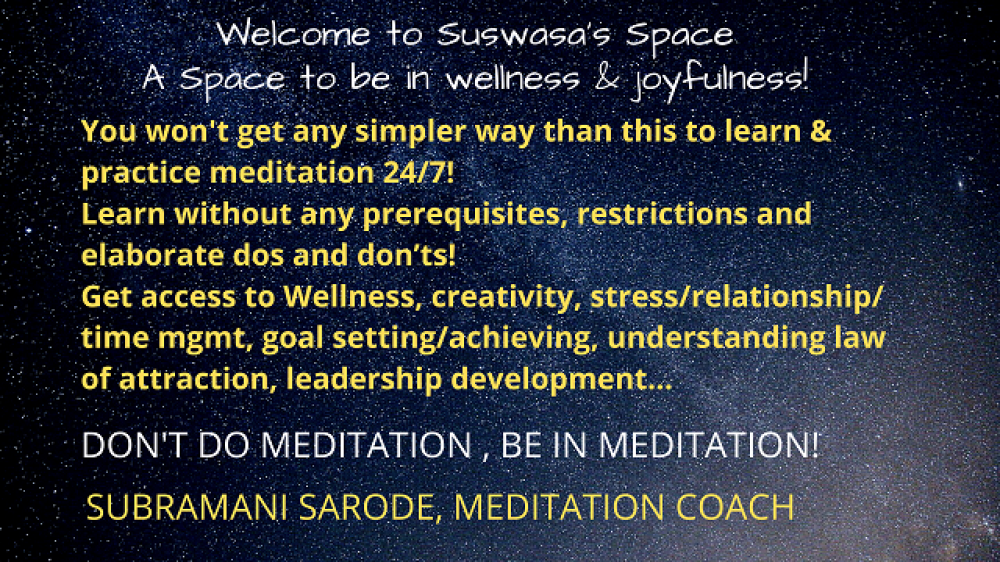 Welcome to Suswasa's Space
A Space to be in wellness & joyfulness!

You won't get any simpler way than this to learn & practice meditation 24/7!
Learn without any prerequisites, restrictions and elaborate dos and don'ts!
Get access to Wellness, creativity, stress/relationship/ time mgmt, goal setting/achieving, understanding law of attraction, leadership development...

DON'T DO MEDITATION , BE IN MEDITATION!

SUBRAMANI SARODE, MEDITATION COACH